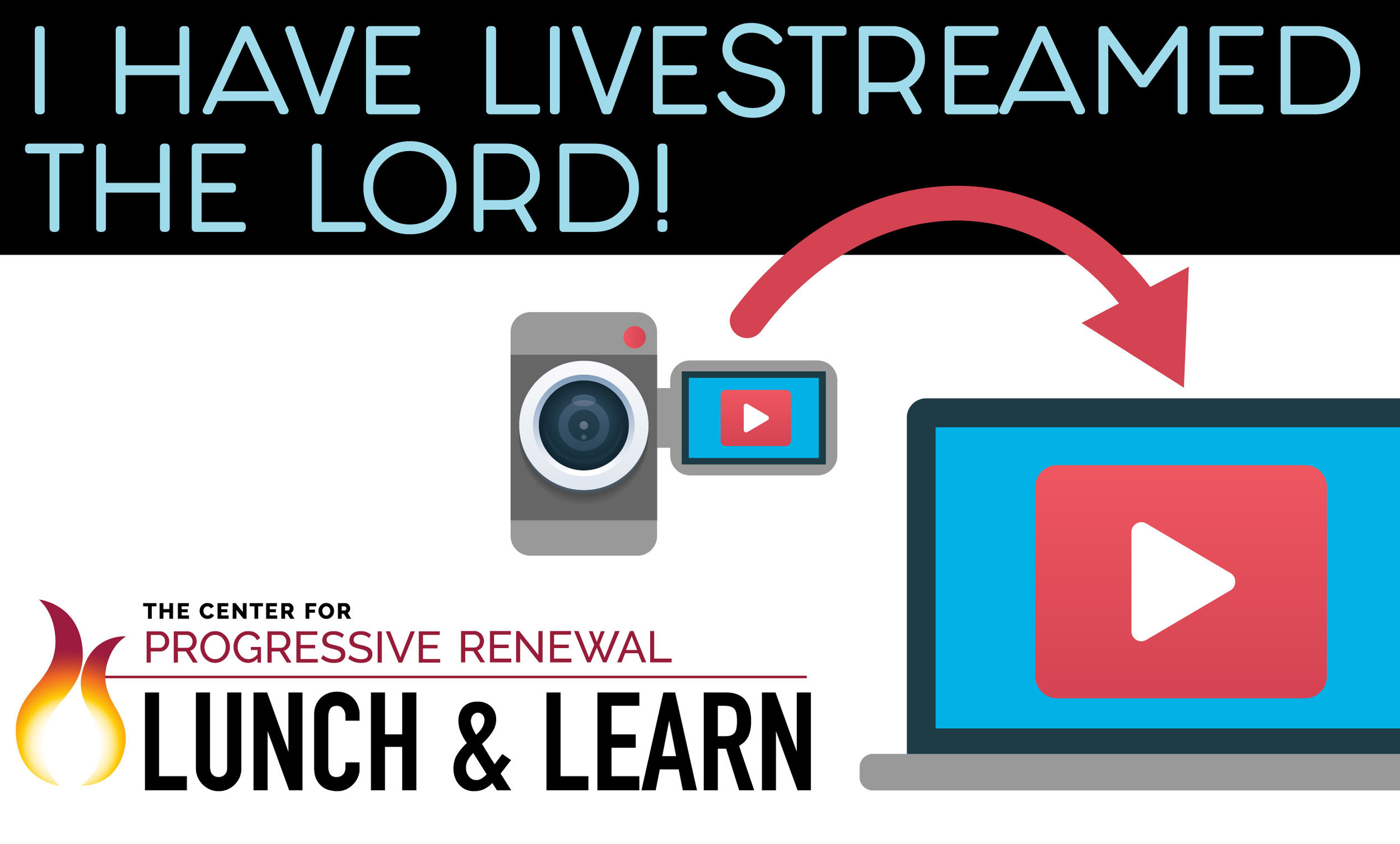 I HAVE LIVESTREAMED THE LORD!

THE CENTER FOR
PROGRESSIVE RENEWAL
LUNCH & LEARN